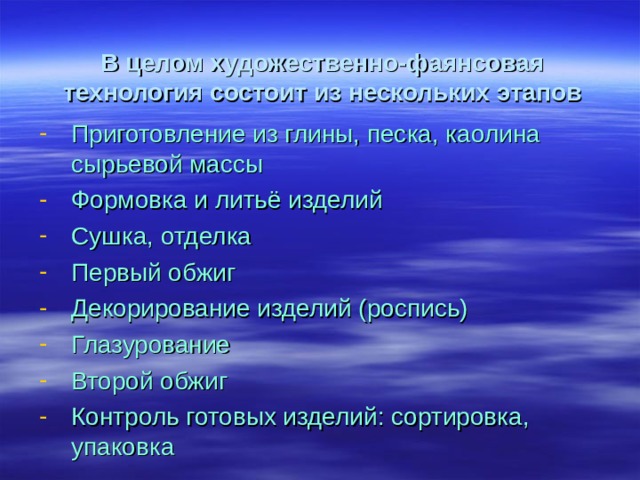 В целом художественно-фаянсовая технология состоит из нескольких этапов

- Приготовление из глины, песка, каолина сырьевой массы
- Формовка и литьё изделий
- Сушка, отделка
- Первый обжиг
- Декорирование изделий (роспись)
- Глазурование
- Второй обжиг
- Контроль готовых изделий: сортировка, упаковка